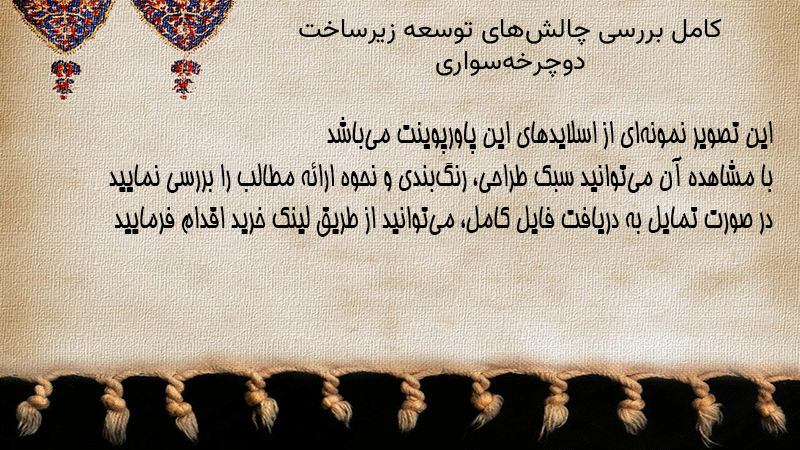 کامل بررسی چالش‌های توسعه زیرساخت دوچرخه‌سواری

این تصویر نمونه‌ای از اسلایدهای این پاورپوینت می‌باشد
با مشاهده آن می‌توانید سبک طراحی، رنگ‌بندی و نحوه ارائه مطالب را بررسی نمایید
در صورت تمایل به دریافت فایل کامل، می‌توانید از طریق لینک خرید اقدام فرمایید